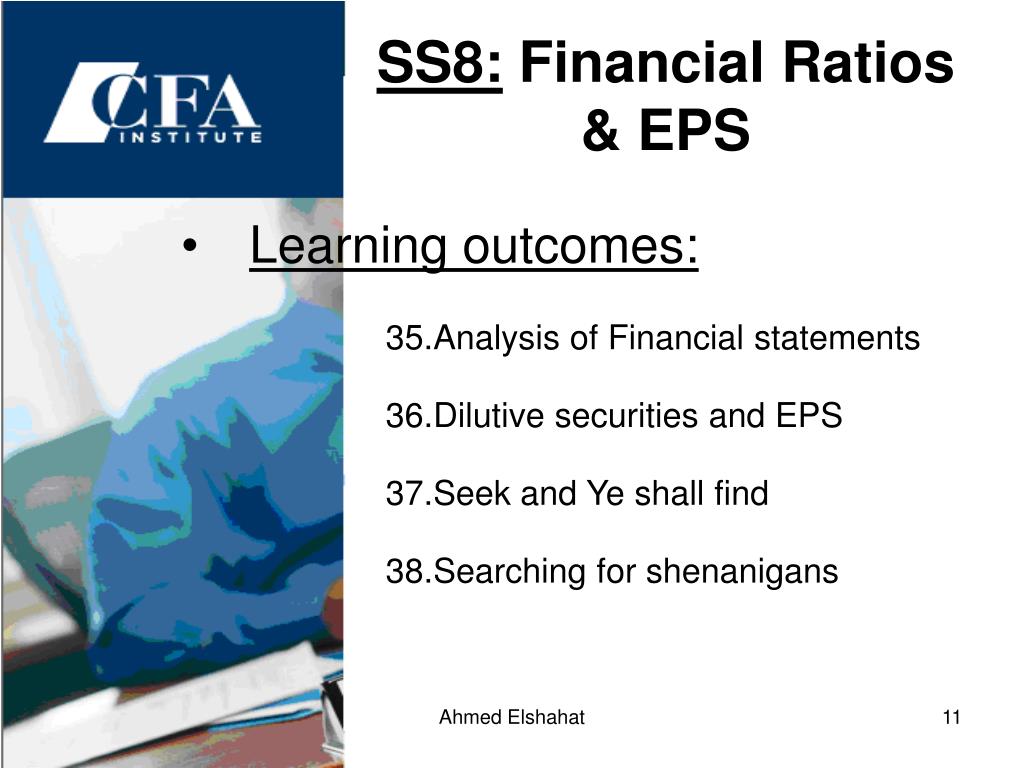 CFA INSTITUTE

SS8: Financial Ratios & EPS

• Learning outcomes:

35.Analysis of Financial statements

36.Dilutive securities and EPS

37.Seek and Ye shall find

38.Searching for shenanigans

Ahmed Elshahat

11